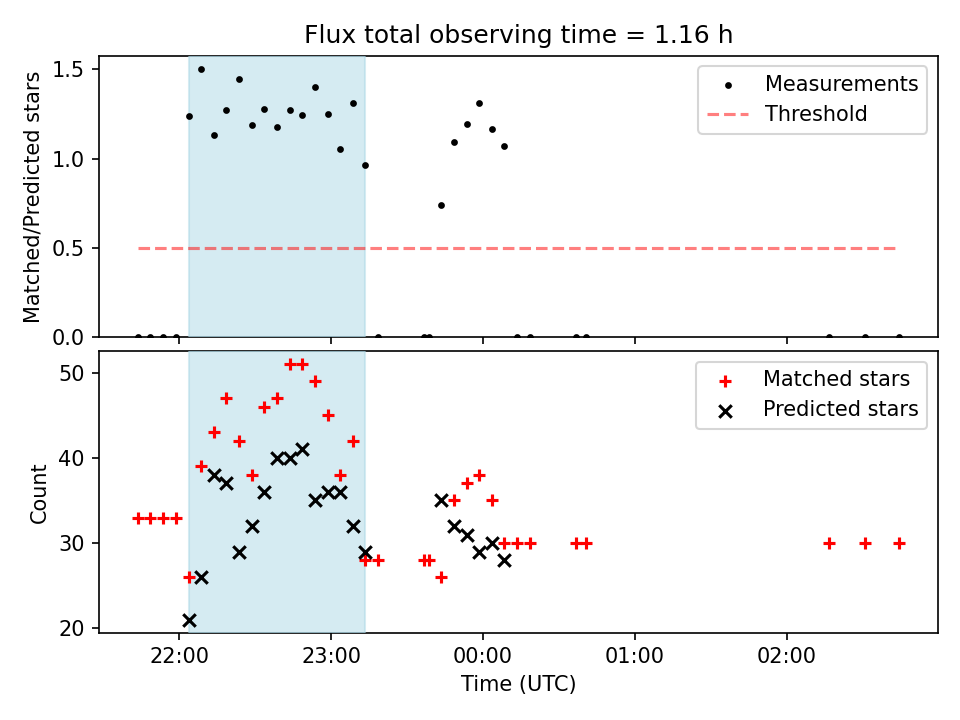 Flux total observing time = 1.16 h

Matched/Predicted stars

1.5
1.0
0.5
0.0

Measurements
Threshold

Count

50
40
30
20

Matched stars
Predicted stars

22:00
23:00
00:00
01:00
02:00

Time (UTC)